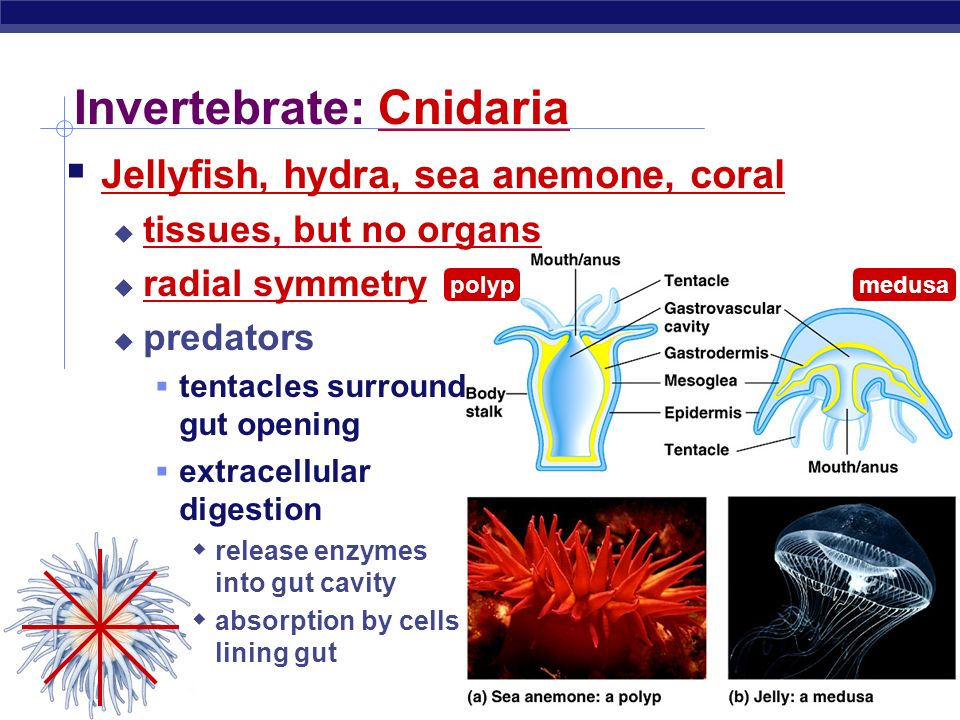 Invertebrate: Cnidaria

Jellyfish, hydra, sea anemone, coral

tissues, but no organs

radial symmetry

predators

tentacles surround gut opening

extracellular digestion

release enzymes into gut cavity

absorption by cells lining gut

polyp

medusa

Mouth/anus

Tentacle

Gastrovascular cavity

Gastrodermis

Mesoglea

Epidermis

Tentacle

Body stalk

Mouth/anus

(a) Sea anemone: a polyp

(b) Jelly: a medusa